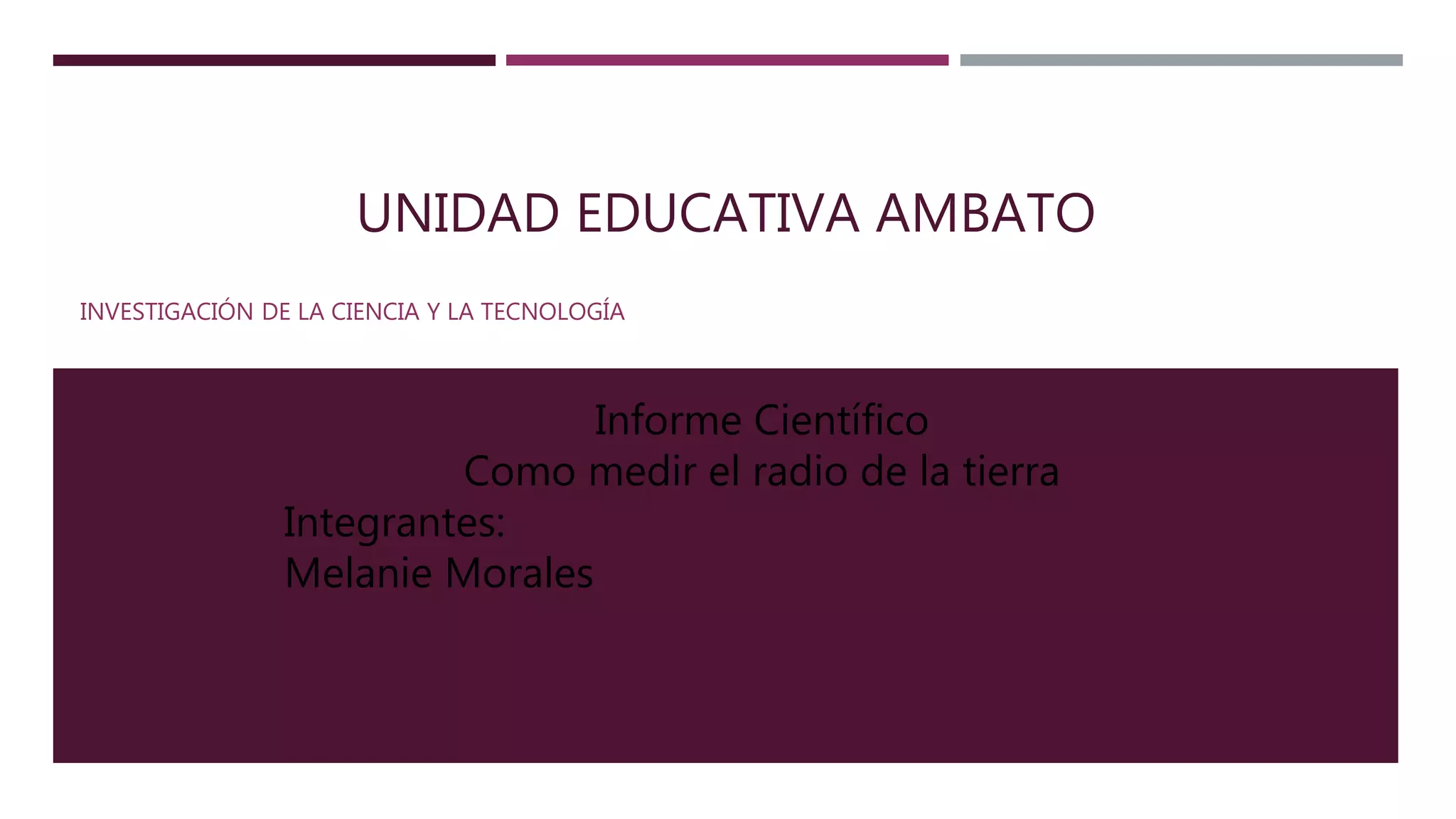 UNIDAD EDUCATIVA AMBATO

INVESTIGACIÓN DE LA CIENCIA Y LA TECNOLOGÍA

Informe Científico
Como medir el radio de la tierra
Integrantes:
Melanie Morales